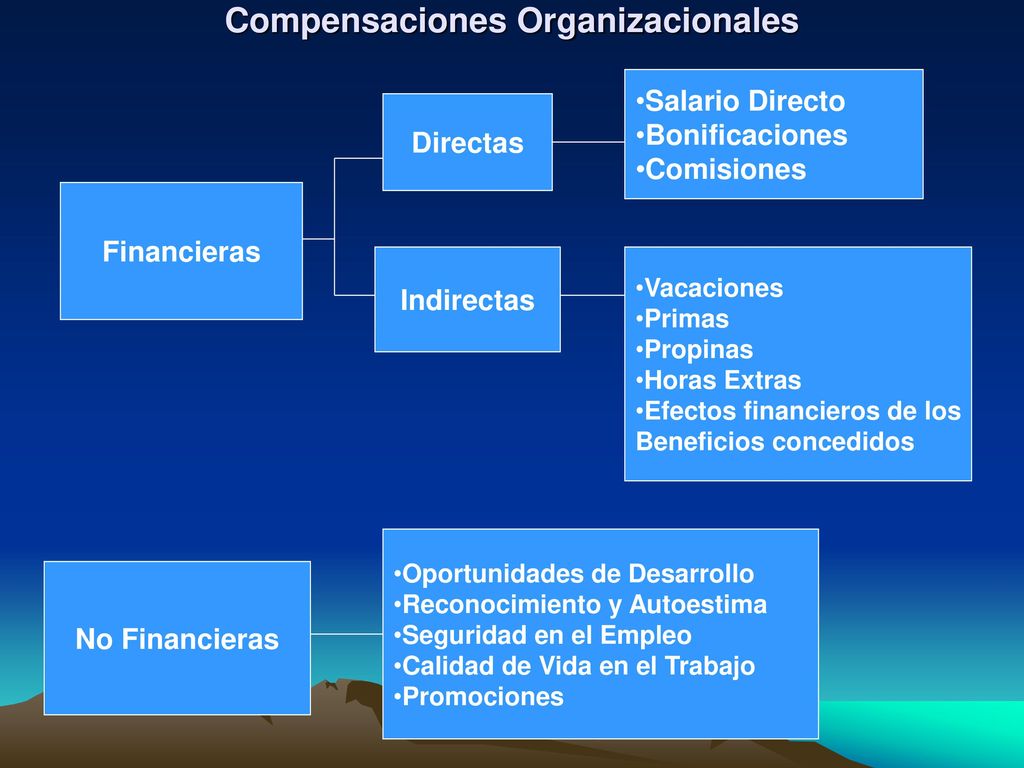 Compensaciones Organizacionales

Financieras

Directas

•Salario Directo
•Bonificaciones
•Comisiones

Indirectas

•Vacaciones
•Primas
•Propinas
•Horas Extras
•Efectos financieros de los Beneficios concedidos

No Financieras

•Oportunidades de Desarrollo
•Reconocimiento y Autoestima
•Seguridad en el Empleo
•Calidad de Vida en el Trabajo
•Promociones